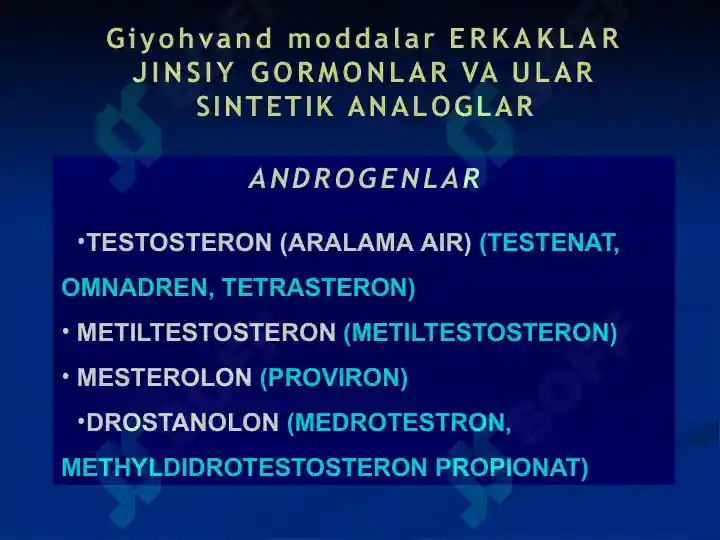 Giyohvand moddalar ERKAKLAR JINSIY GORMONLAR VA ULAR SINTETIK ANALOGLAR

ANDROGENLAR

•TESTOSTERON (ARALAMA AIR) (TESTENAT, OMNADREN, TETRASTERON)

• METILTESTOSTERON (METILTESTOSTERON)

• MESTEROLON (PROVIRON)

•DROSTANOLON (MEDROTESTRON, METHYLDIDROTESTOSTERON PROPIONAT)